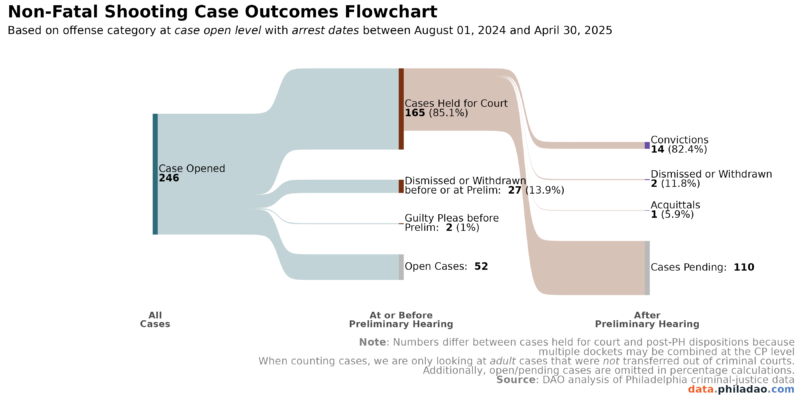 Non-Fatal Shooting Case Outcomes Flowchart
Based on offense category at case open level with arrest dates between August 01, 2024 and April 30, 2025

Case Opened
246

Cases Held for Court
165 (85.1%)

Dismissed or Withdrawn before or at Prelim: 27 (13.9%)

Guilty Pleas before Prelim: 2 (1%)

Open Cases: 52

Convictions
14 (82.4%)

Dismissed or Withdrawn
2 (11.8%)

Acquittals
1 (5.9%)

Cases Pending: 110

All Cases

At or Before Preliminary Hearing

After Preliminary Hearing

Note: Numbers differ between cases held for court and post-PH dispositions because multiple dockets may be combined at the CP level
When counting cases, we are only looking at adult cases that were not transferred out of criminal courts.
Additionally, open/pending cases are omitted in percentage calculations.
Source: DAO analysis of Philadelphia criminal-justice data
data.philadao.com